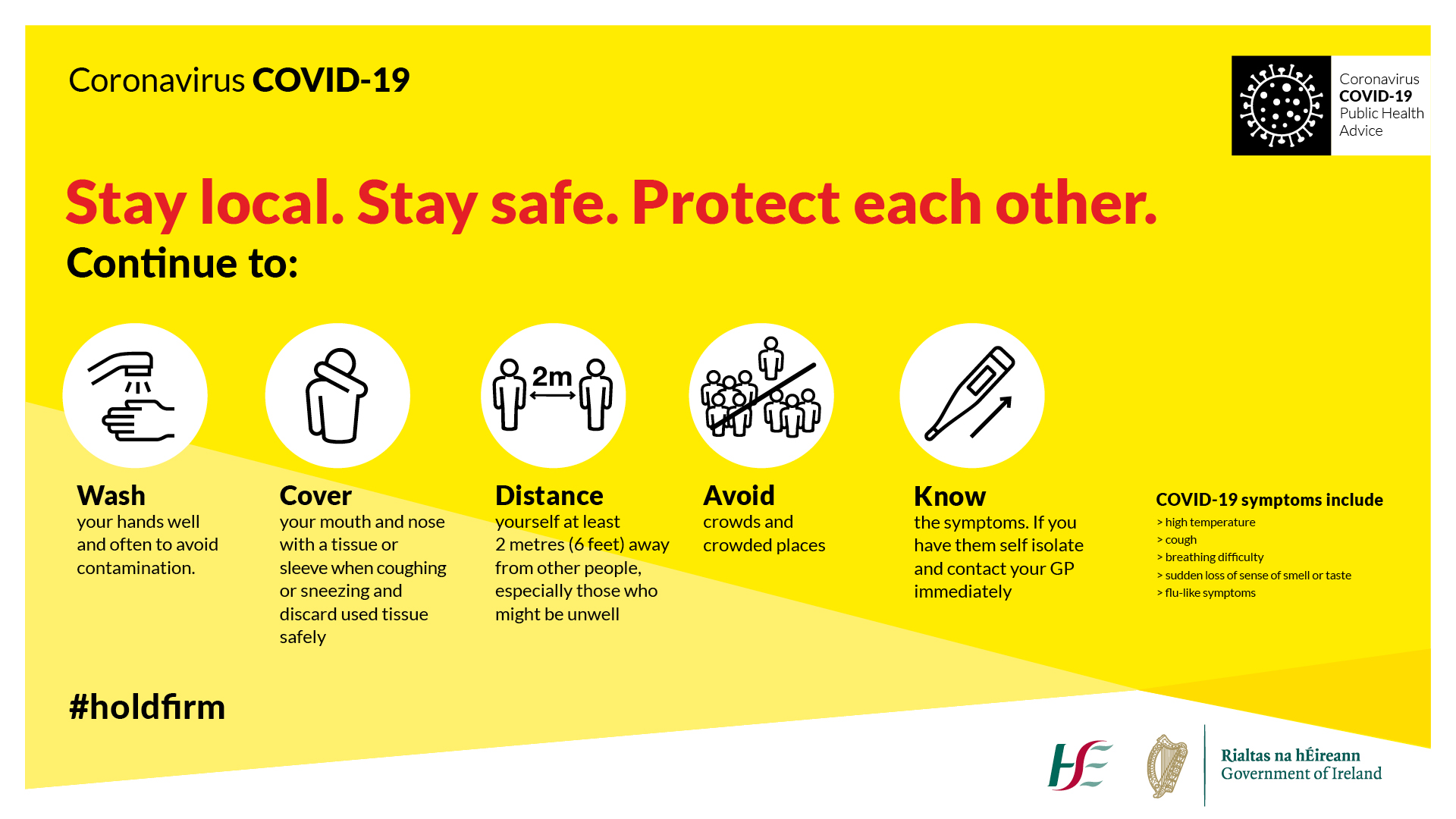 Coronavirus COVID-19

Coronavirus COVID-19 Public Health Advice

Stay local. Stay safe. Protect each other.

Continue to:

2m

Wash
your hands well and often to avoid contamination.

Cover
your mouth and nose with a tissue or sleeve when coughing or sneezing and discard used tissue safely

Distance
yourself at least 2 metres (6 feet) away from other people, especially those who might be unwell

Avoid
crowds and crowded places

Know
the symptoms. If you have them self isolate and contact your GP immediately

COVID-19 symptoms include
> high temperature
> cough
> breathing difficulty
> sudden loss of sense of smell or taste
> flu-like symptoms

#holdfirm

HSE

Rialtas na hÉireann
Government of Ireland